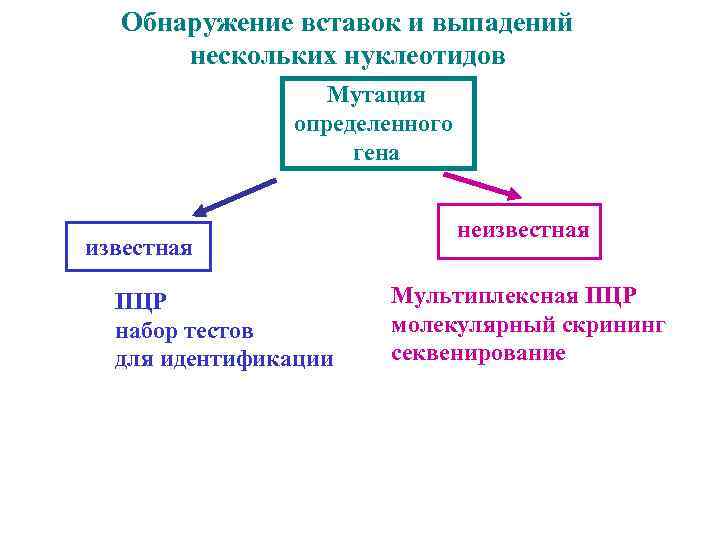 Обнаружение вставок и выпадений нескольких нуклеотидов

Мутация определенного гена

известная

неизвестная

ПЦР
набор тестов
для идентификации

Мультиплексная ПЦР
молекулярный скрининг
секвенирование